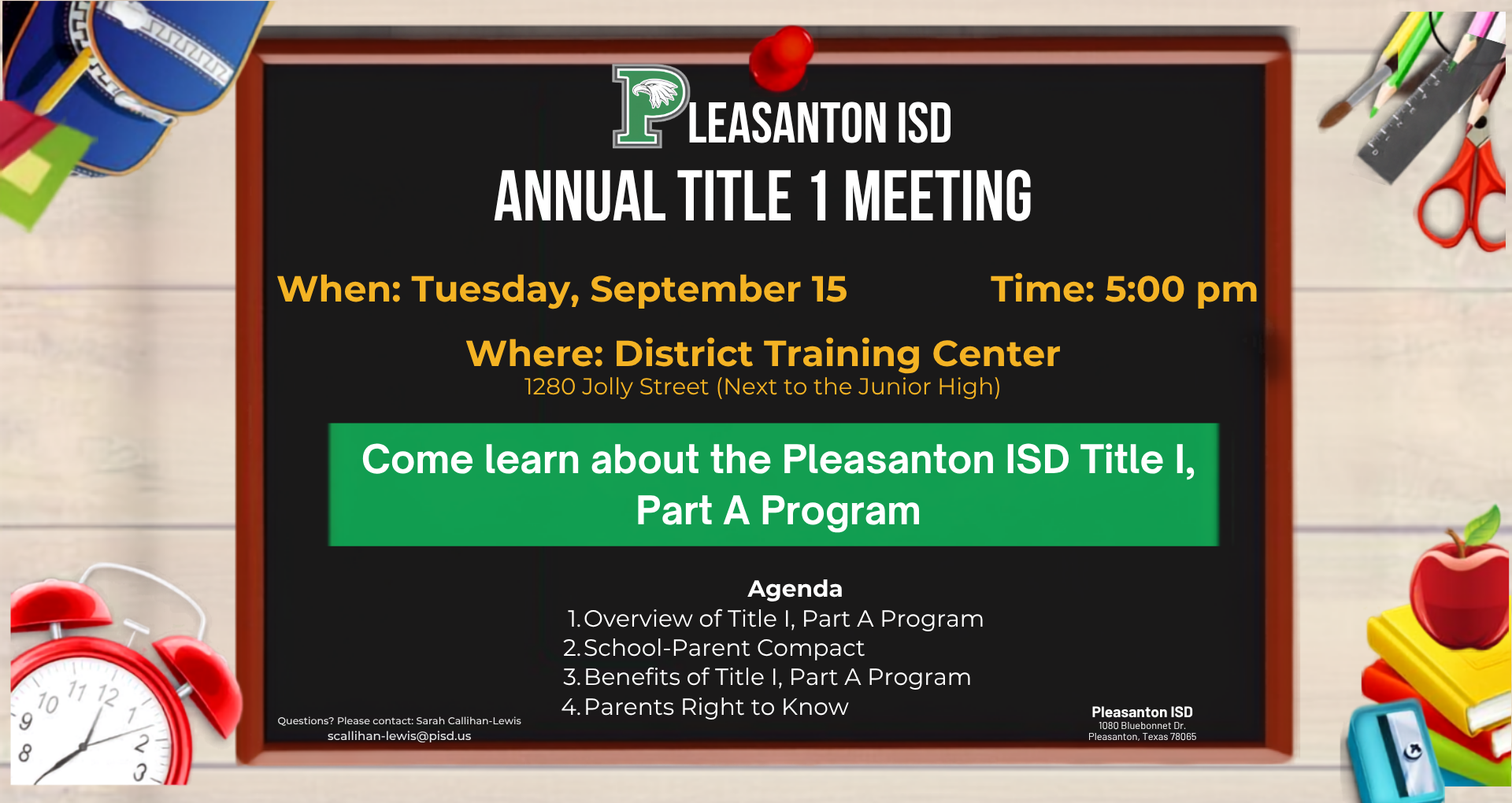 PLEASANTON ISD
ANNUAL TITLE 1 MEETING

When: Tuesday, September 15

Time: 5:00 pm

Where: District Training Center
1280 Jolly Street (Next to the Junior High)

Come learn about the Pleasanton ISD Title I, Part A Program

Agenda
1. Overview of Title I, Part A Program
2. School-Parent Compact
3. Benefits of Title I, Part A Program
4. Parents Right to Know

Questions? Please contact: Sarah Callihan-Lewis
scallihan-lewis@pisd.us

Pleasanton ISD
1080 Bluebonnet Dr.
Pleasanton, Texas 78065

10 11 12 1 2 3 9 8